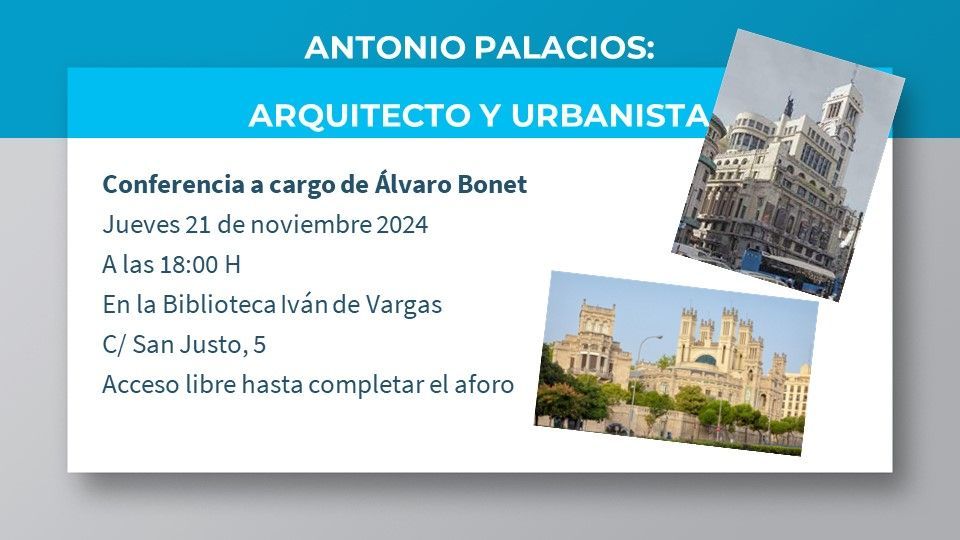 ANTONIO PALACIOS:

ARQUITECTO Y URBANISTA

Conferencia a cargo de Álvaro Bonet

Jueves 21 de noviembre 2024

A las 18:00 H

En la Biblioteca Iván de Vargas

C/ San Justo, 5

Acceso libre hasta completar el aforo